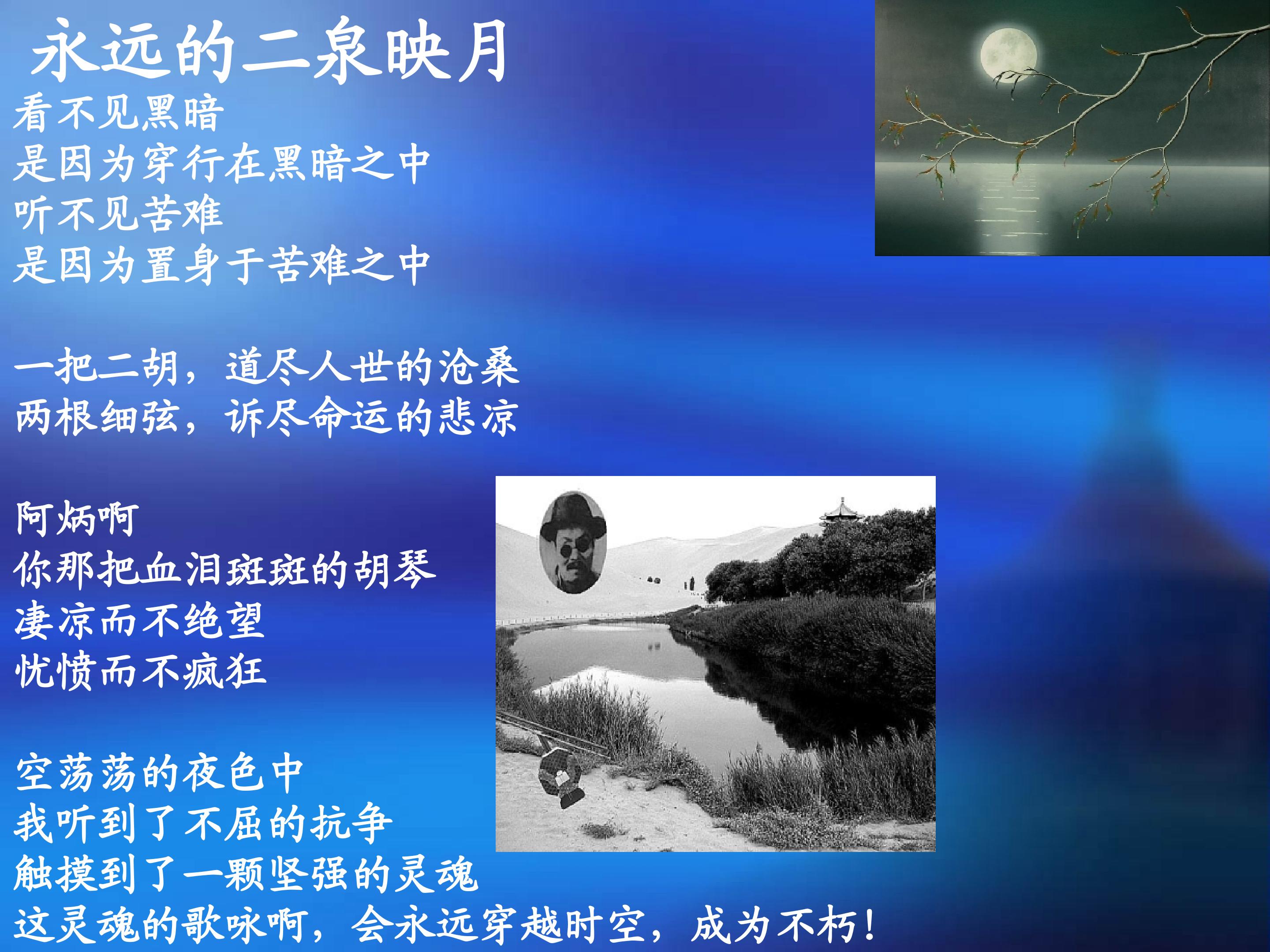 永远的二泉映月

看不见黑暗
是因为穿行在黑暗之中
听不见苦难
是因为置身于苦难之中

一把二胡，道尽人世的沧桑
两根细弦，诉尽命运的悲凉

阿炳啊
你那把血泪斑斑的胡琴
凄凉而不绝望
忧愤而不疯狂

空荡荡的夜色中
我听到了不屈的抗争
触摸到了一颗坚强的灵魂
这灵魂的歌咏啊，会永远穿越时空，成为不朽！